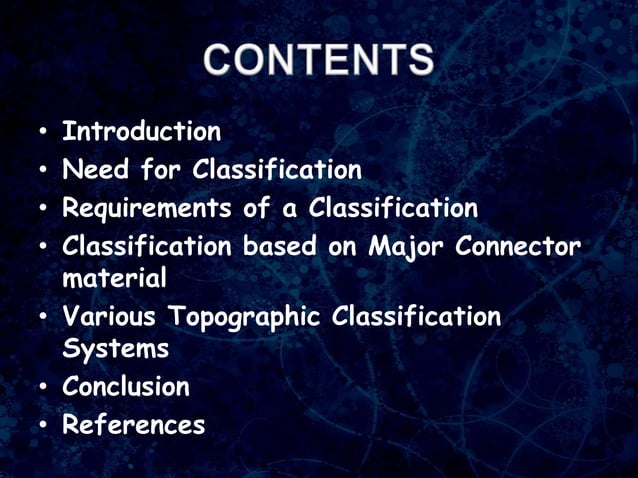 CONTENTS

• Introduction
• Need for Classification
• Requirements of a Classification
• Classification based on Major Connector material
• Various Topographic Classification Systems
• Conclusion
• References